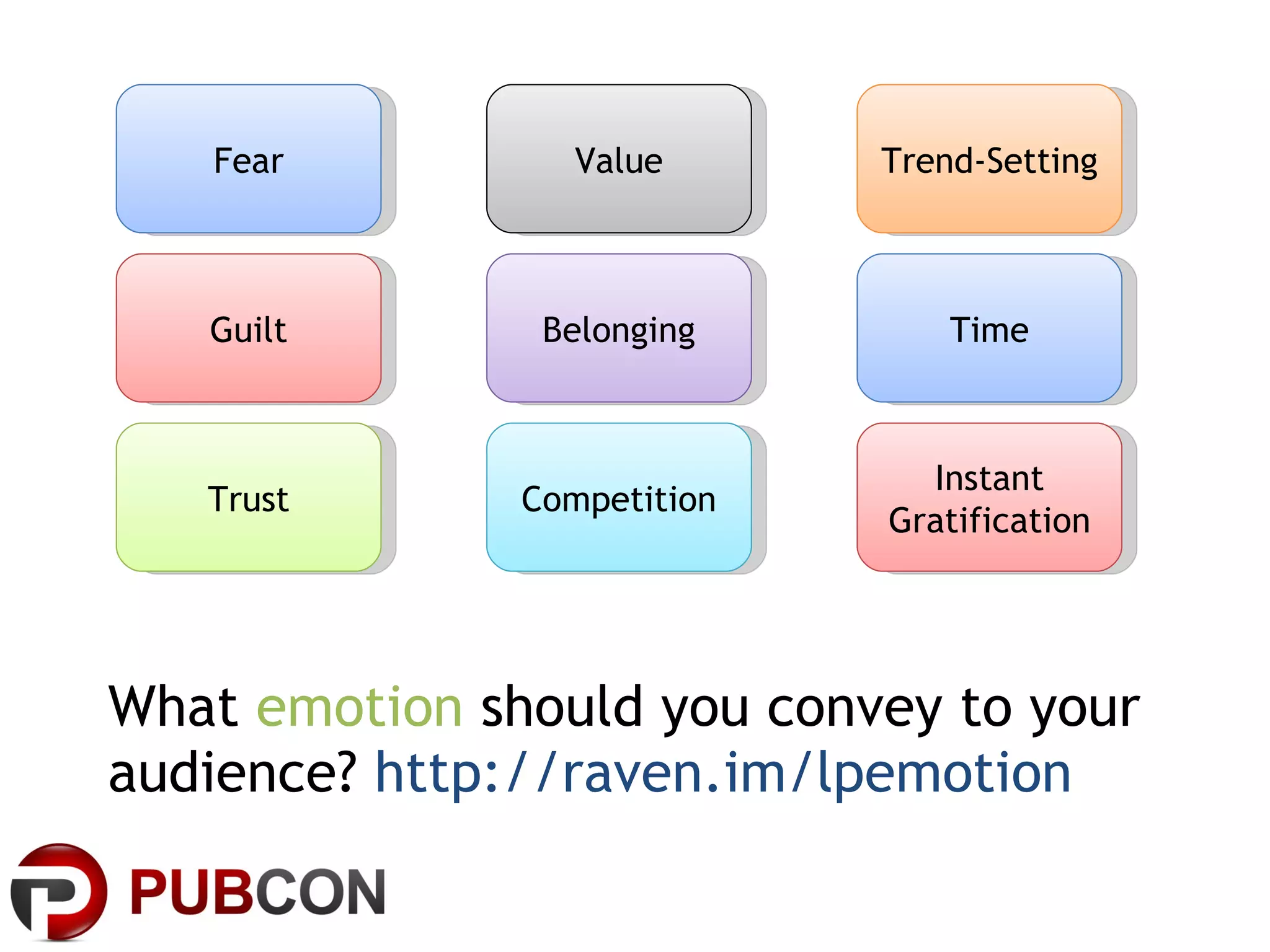 Fear

Value

Trend-Setting

Guilt

Belonging

Time

Trust

Competition

Instant Gratification

What emotion should you convey to your audience? http://raven.im/lpemotion

PUBCON